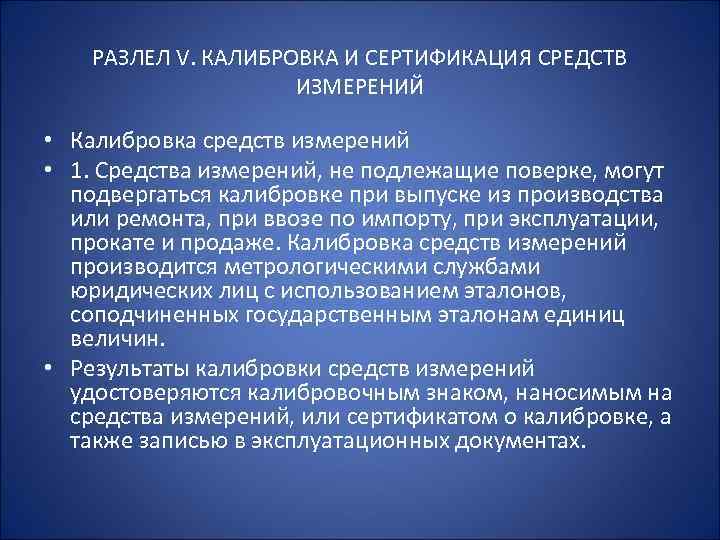 РАЗЛЕЛ V. КАЛИБРОВКА И СЕРТИФИКАЦИЯ СРЕДСТВ ИЗМЕРЕНИЙ

• Калибровка средств измерений

• 1. Средства измерений, не подлежащие поверке, могут подвергаться калибровке при выпуске из производства или ремонта, при ввозе по импорту, при эксплуатации, прокате и продаже. Калибровка средств измерений производится метрологическими службами юридических лиц с использованием эталонов, соподчиненных государственным эталонам единиц величин.

• Результаты калибровки средств измерений удостоверяются калибровочным знаком, наносимым на средства измерений, или сертификатом о калибровке, а также записью в эксплуатационных документах.